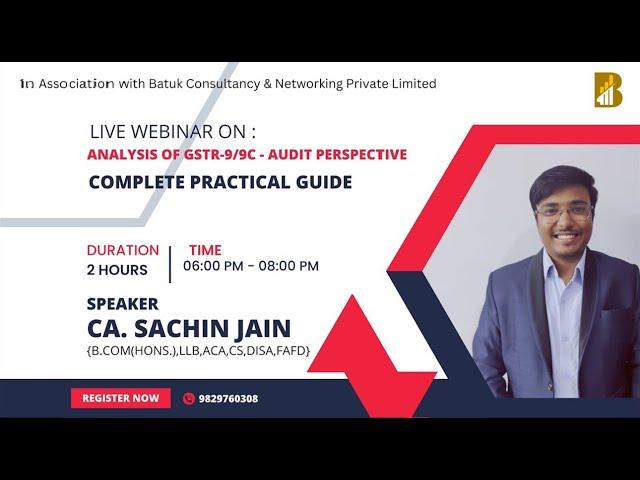 In Association with Batuk Consultancy & Networking Private Limited

LIVE WEBINAR ON :
ANALYSIS OF GSTR-9/9C - AUDIT PERSPECTIVE
COMPLETE PRACTICAL GUIDE

DURATION
2 HOURS

TIME
06:00 PM - 08:00 PM

SPEAKER
CA. SACHIN JAIN
{B.COM(HONS.),LLB,ACA,CS,DISA,FAFD}

REGISTER NOW

9829760308